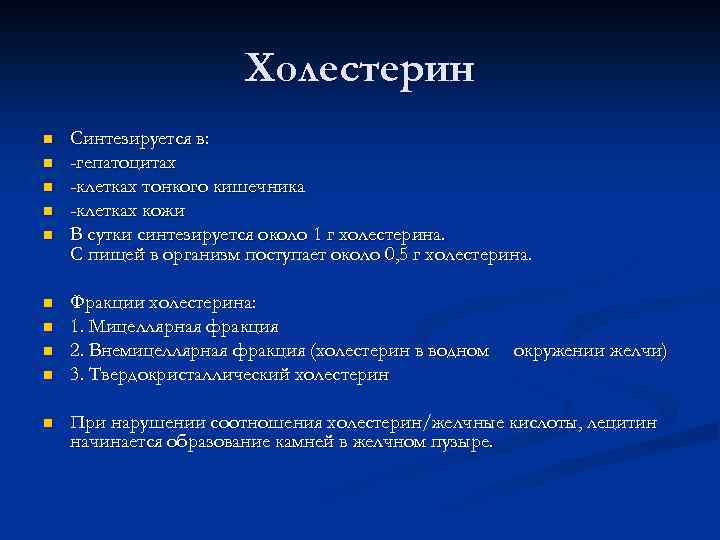 Холестерин

Синтезируется в:
-гепатоцитах
-клетках тонкого кишечника
-клетках кожи
В сутки синтезируется около 1 г холестерина. С пищей в организм поступает около 0,5 г холестерина.

Фракции холестерина:
1. Мицеллярная фракция
2. Внемицеллярная фракция (холестерин в водном окружении желчи)
3. Твердокристаллический холестерин

При нарушении соотношения холестерин/желчные кислоты, лецитин начинается образование камней в желчном пузыре.